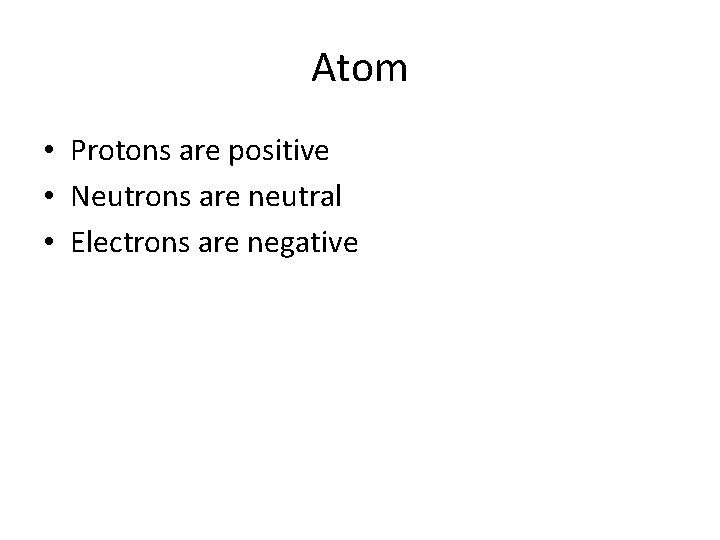 Atom

• Protons are positive
• Neutrons are neutral
• Electrons are negative